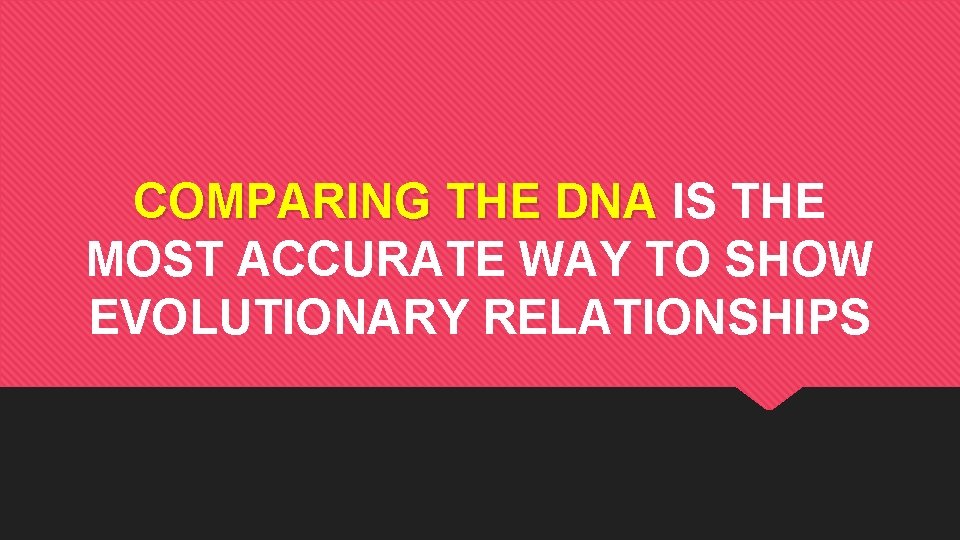 COMPARING THE DNA IS THE MOST ACCURATE WAY TO SHOW EVOLUTIONARY RELATIONSHIPS